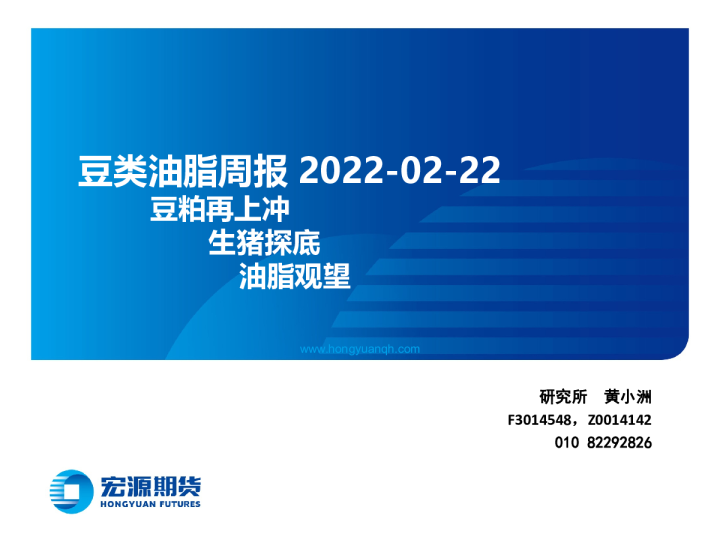 豆类油脂周报 2022-02-22

豆粕再上冲

生猪探底

油脂观望

www.hongyuanqh.com

研究所　黄小洲

F3014548，Z0014142

010 82292826

宏源期货
HONGYUAN FUTURES